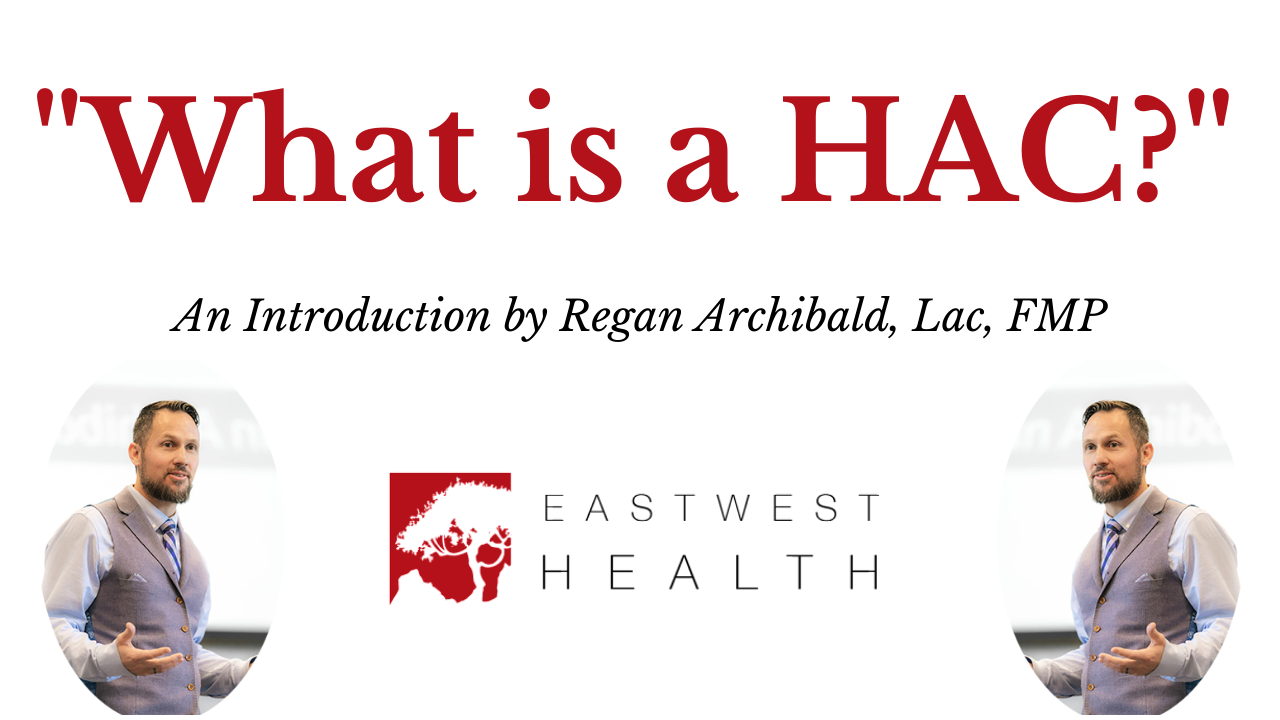 "What is a HAC?"

An Introduction by Regan Archibald, Lac, FMP

EASTWEST
HEALTH